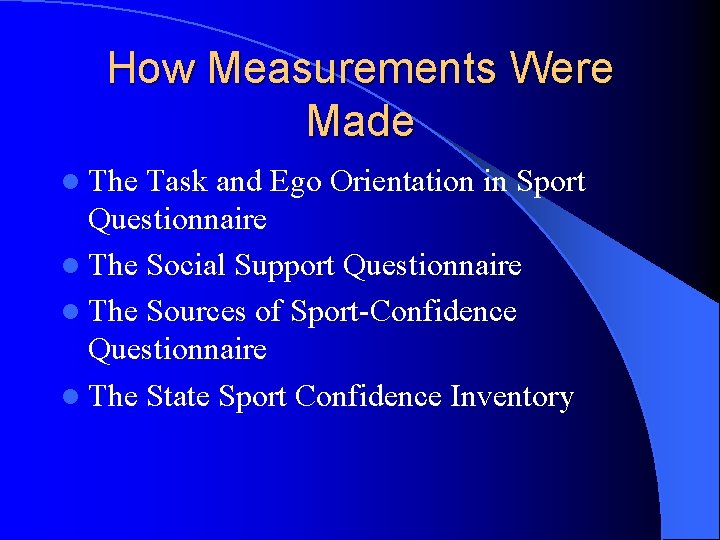 How Measurements Were Made

- The Task and Ego Orientation in Sport Questionnaire
- The Social Support Questionnaire
- The Sources of Sport-Confidence Questionnaire
- The State Sport Confidence Inventory